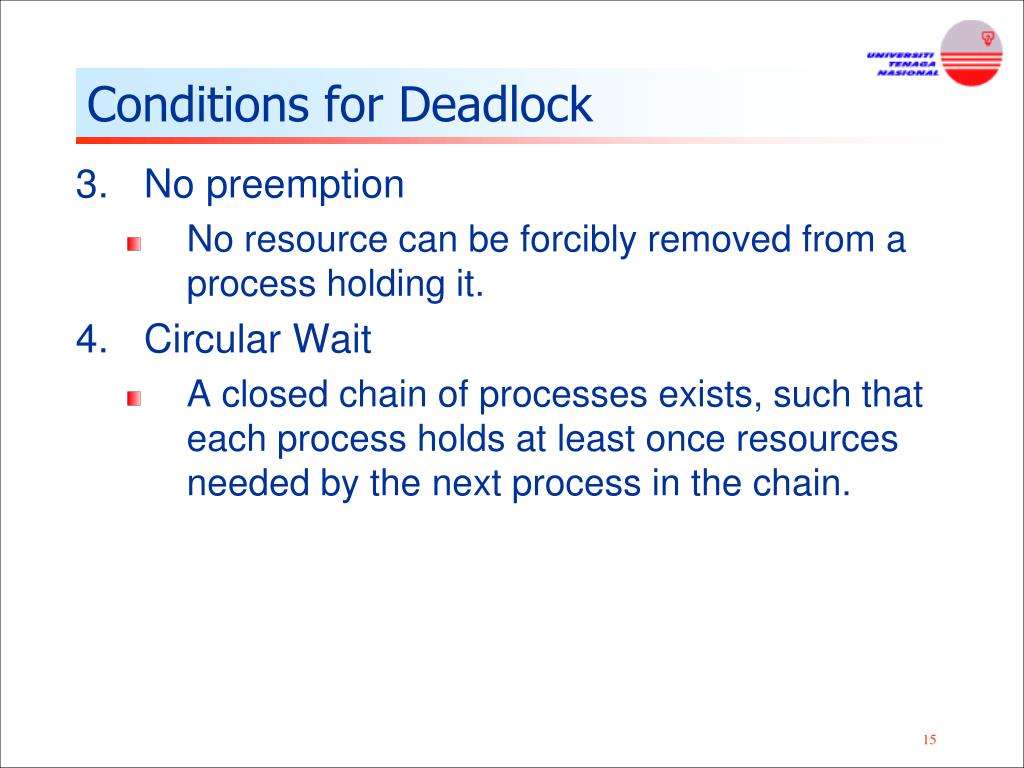 UNIVERSITI TENAGA NASIONAL

Conditions for Deadlock

3. No preemption
No resource can be forcibly removed from a process holding it.

4. Circular Wait
A closed chain of processes exists, such that each process holds at least once resources needed by the next process in the chain.

15